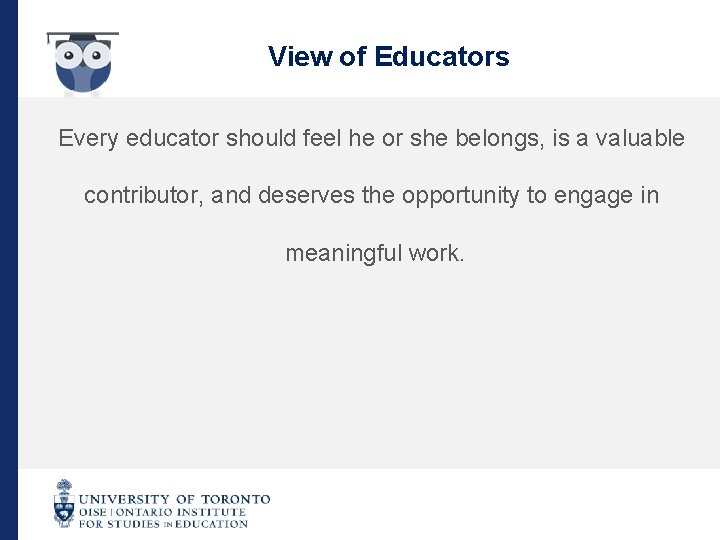 View of Educators

Every educator should feel he or she belongs, is a valuable contributor, and deserves the opportunity to engage in meaningful work.

UNIVERSITY OF TORONTO
OISE | ONTARIO INSTITUTE FOR STUDIES IN EDUCATION